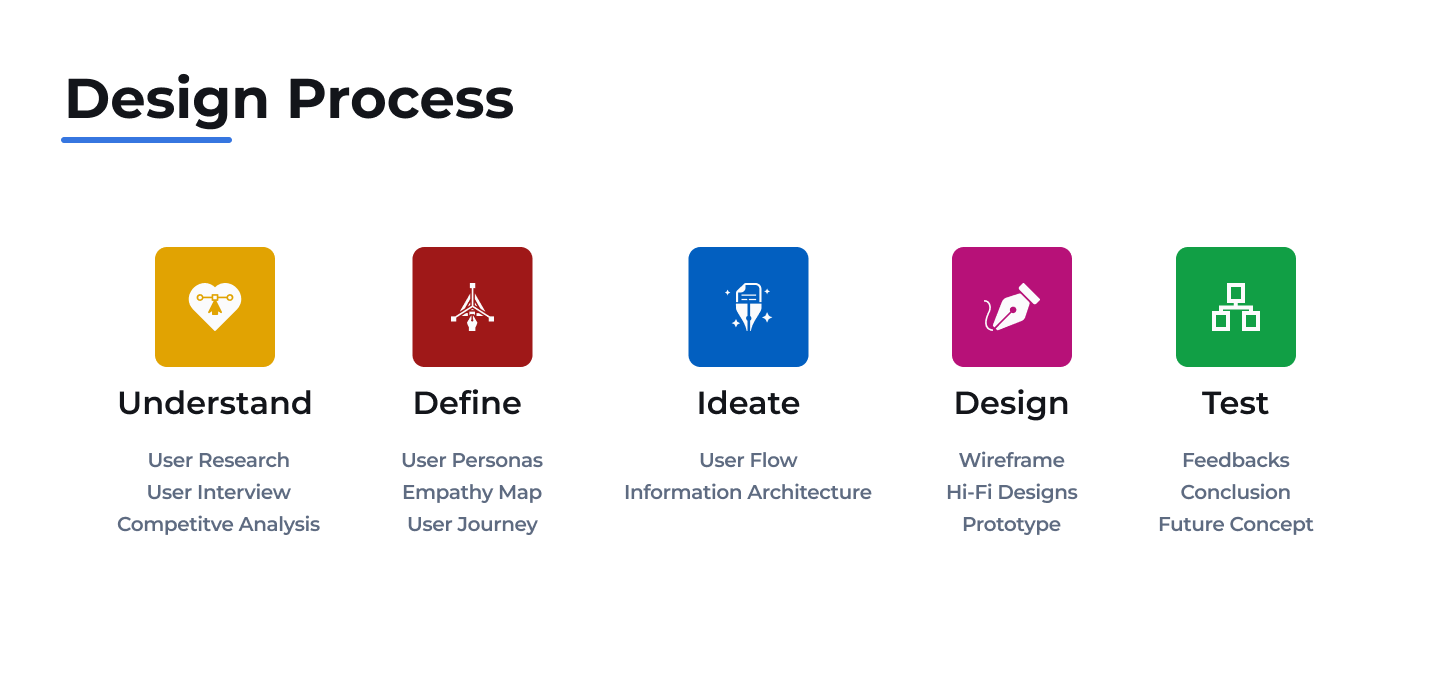 Design Process

Understand

User Research
User Interview
Competitve Analysis

Define

User Personas
Empathy Map
User Journey

Ideate

User Flow
Information Architecture

Design

Wireframe
Hi-Fi Designs
Prototype

Test

Feedbacks
Conclusion
Future Concept